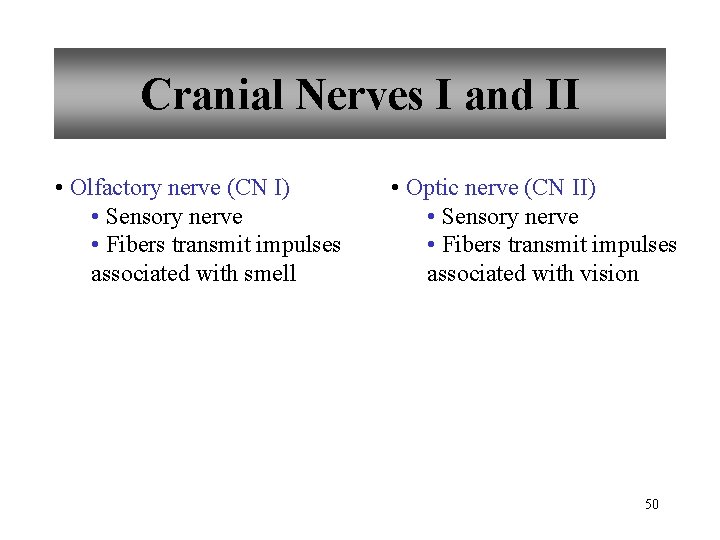 Cranial Nerves I and II

• Olfactory nerve (CN I)
• Sensory nerve
• Fibers transmit impulses associated with smell

• Optic nerve (CN II)
• Sensory nerve
• Fibers transmit impulses associated with vision

50